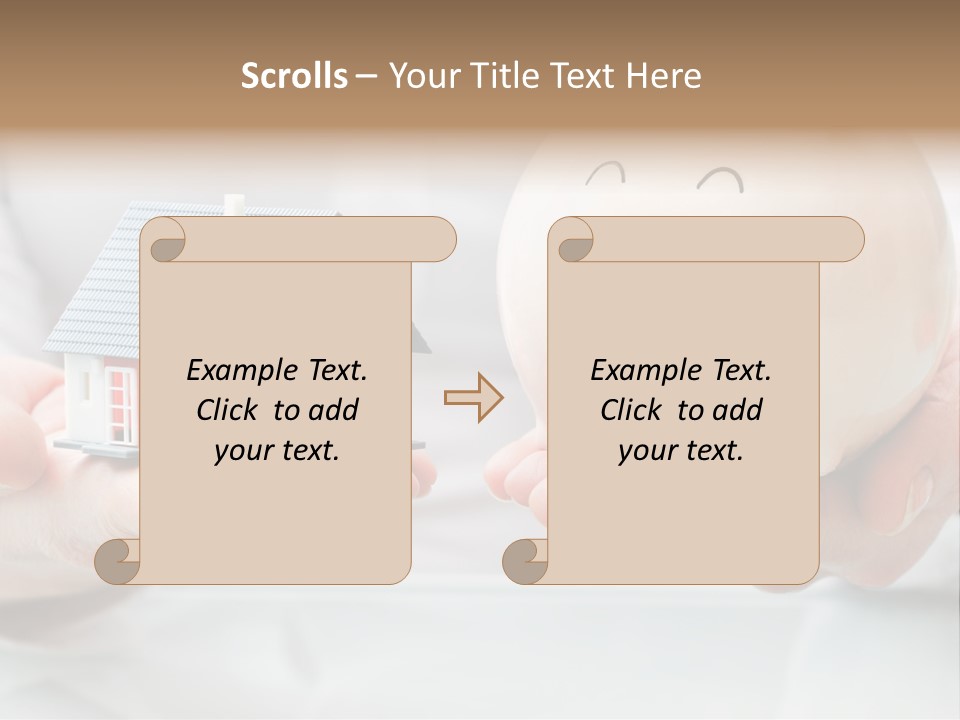 Scrolls – Your Title Text Here

Example Text. Click to add your text.

Example Text. Click to add your text.